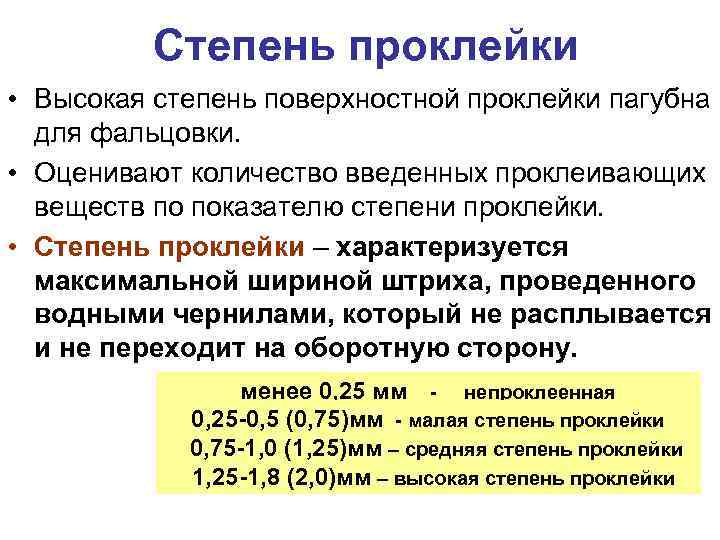 Степень проклейки

• Высокая степень поверхностной проклейки пагубна для фальцовки.

• Оценивают количество введенных проклеивающих веществ по показателю степени проклейки.

• Степень проклейки – характеризуется максимальной шириной штриха, проведенного водными чернилами, который не расплывается и не переходит на оборотную сторону.

менее 0.25 мм - непроклеенная
0,25-0,5 (0,75)мм - малая степень проклейки
0,75-1,0 (1,25)мм – средняя степень проклейки
1,25-1,8 (2,0)мм – высокая степень проклейки